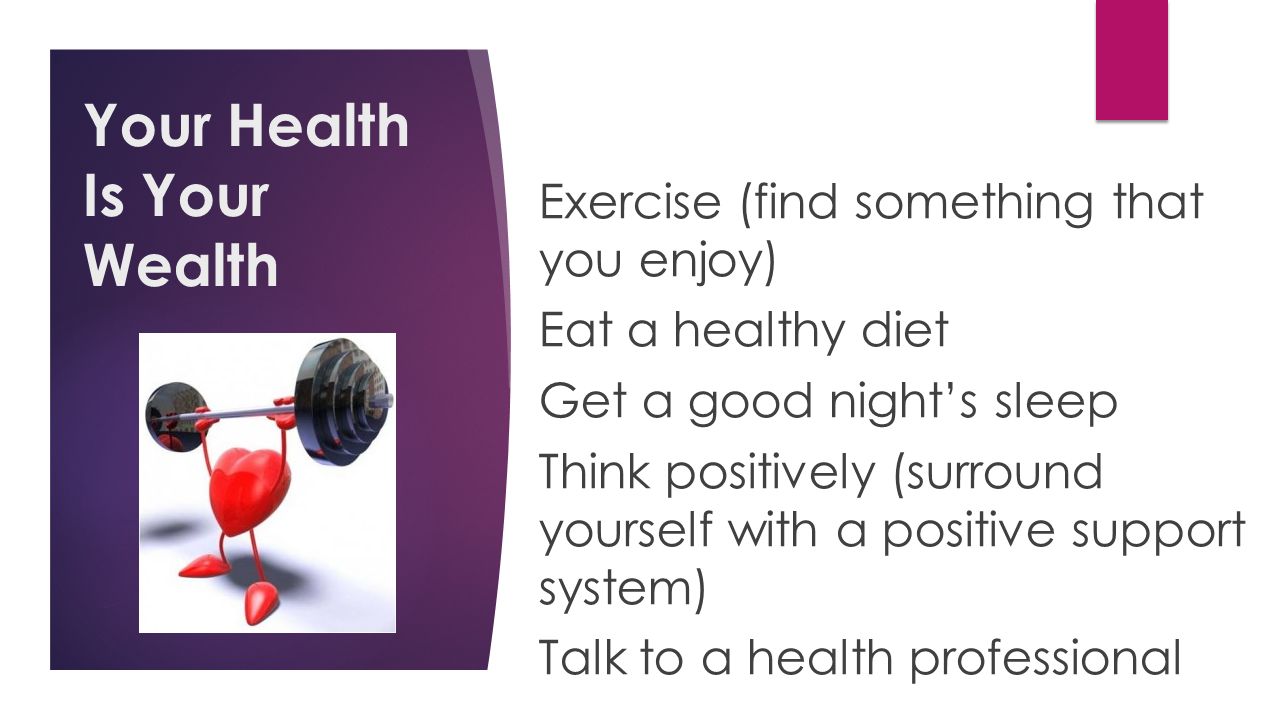 Your Health Is Your Wealth

Exercise (find something that you enjoy)

Eat a healthy diet

Get a good night's sleep

Think positively (surround yourself with a positive support system)

Talk to a health professional